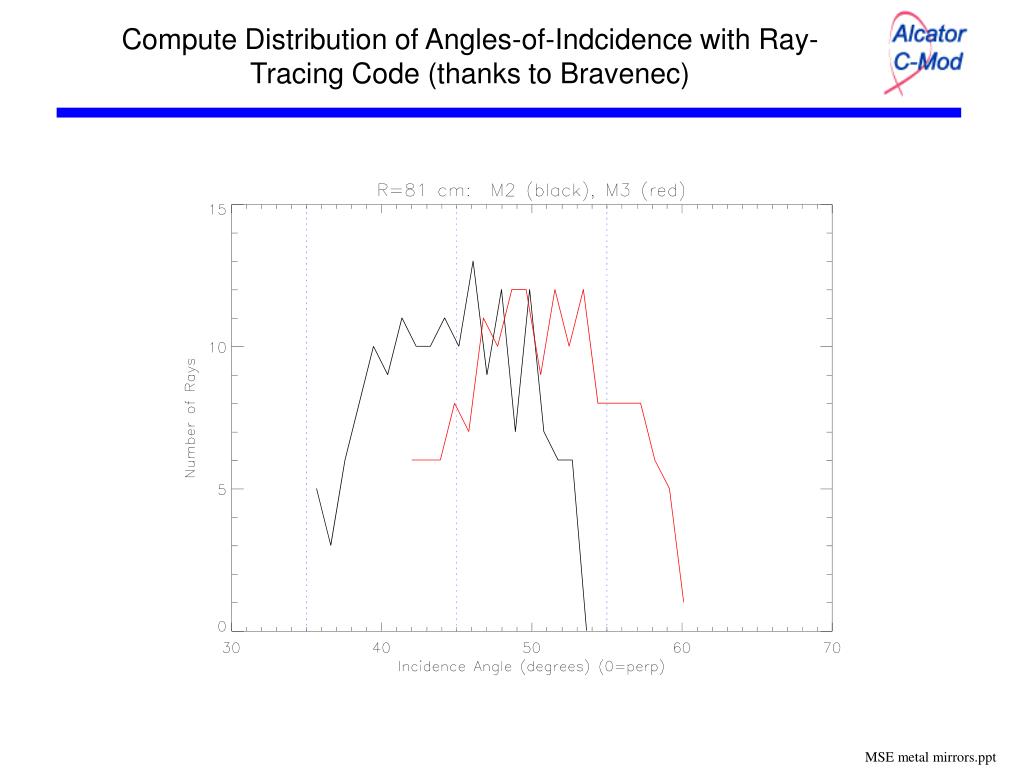 Compute Distribution of Angles-of-Indcidence with Ray-Tracing Code (thanks to Bravenec)

Alcator C-Mod

R=81 cm: M2 (black), M3 (red)

15
10
5
0

Number of Rays

30
40
50
60
70

Incidence Angle (degrees) (0=perp)

MSE metal mirrors.ppt